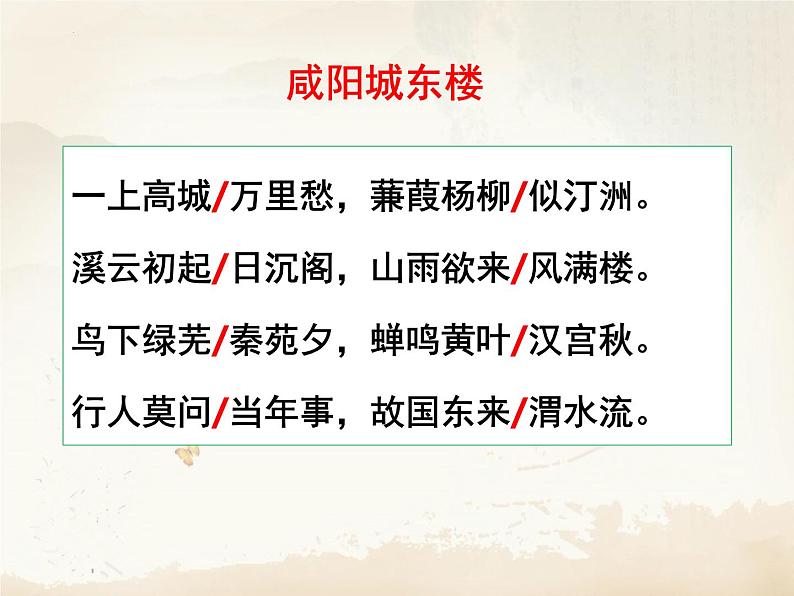 咸阳城东楼

一上高城/万里愁，蒹葭杨柳/似汀洲。

溪云初起/日沉阁，山雨欲来/风满楼。

鸟下绿芜/秦苑夕，蝉鸣黄叶/汉宫秋。

行人莫问/当年事，故国东来/渭水流。